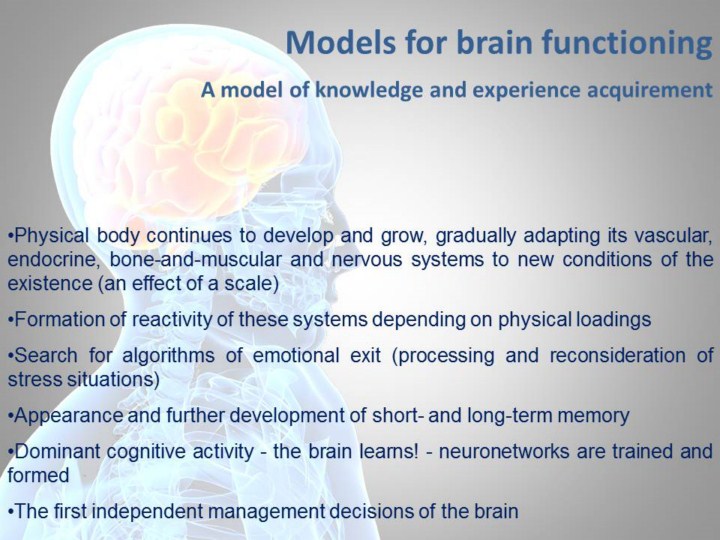 Models for brain functioning

A model of knowledge and experience acquirement

•Physical body continues to develop and grow, gradually adapting its vascular, endocrine, bone-and-muscular and nervous systems to new conditions of the existence (an effect of a scale)

•Formation of reactivity of these systems depending on physical loadings

•Search for algorithms of emotional exit (processing and reconsideration of stress situations)

•Appearance and further development of short- and long-term memory

•Dominant cognitive activity - the brain learns! - neuronetworks are trained and formed

•The first independent management decisions of the brain